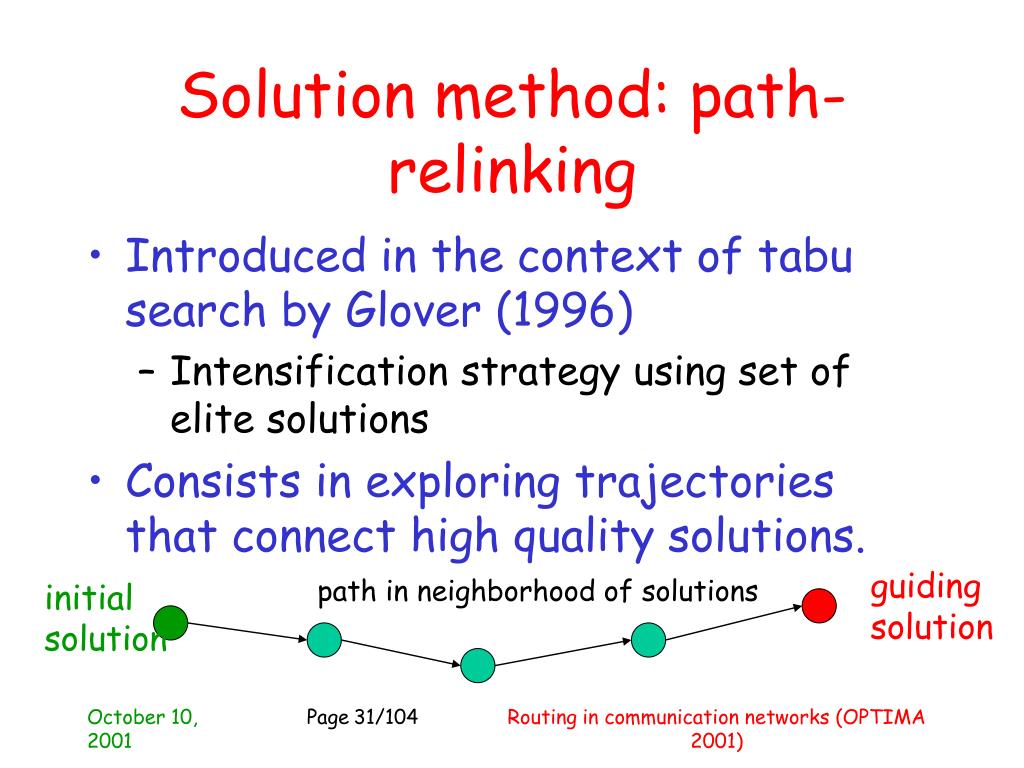 Solution method: path-relinking

• Introduced in the context of tabu search by Glover (1996)
 – Intensification strategy using set of elite solutions
• Consists in exploring trajectories that connect high quality solutions.

initial solution

path in neighborhood of solutions

guiding solution

October 10, 2001

Page 31/104

Routing in communication networks (OPTIMA 2001)